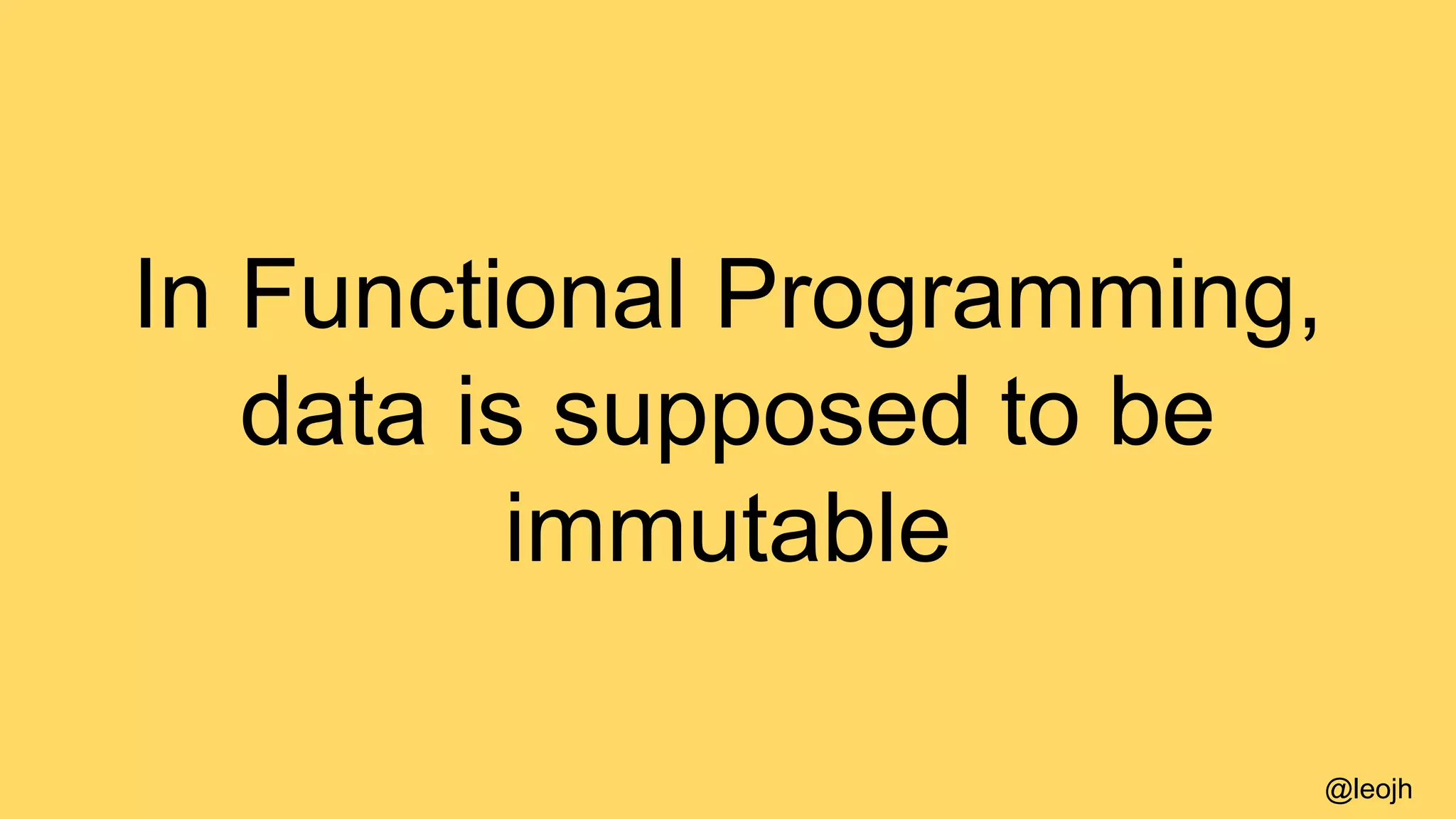 In Functional Programming, data is supposed to be immutable

@leojh